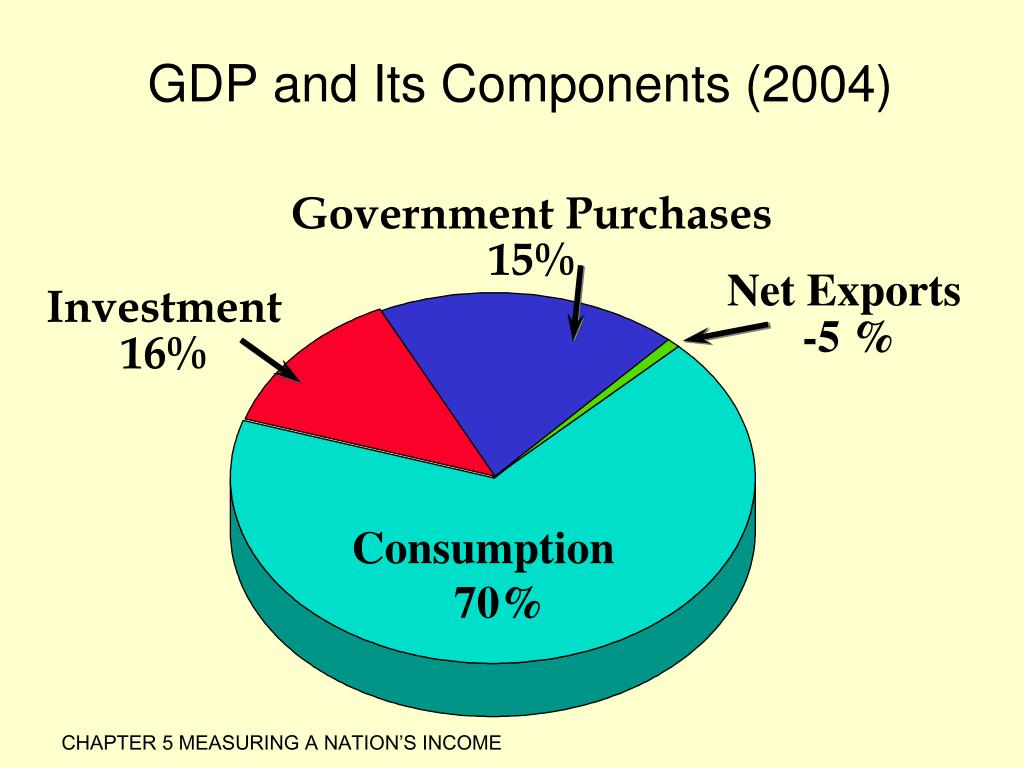 GDP and Its Components (2004)

Government Purchases
15%

Investment
16%

Net Exports
-5 %

Consumption
70%

CHAPTER 5 MEASURING A NATION'S INCOME